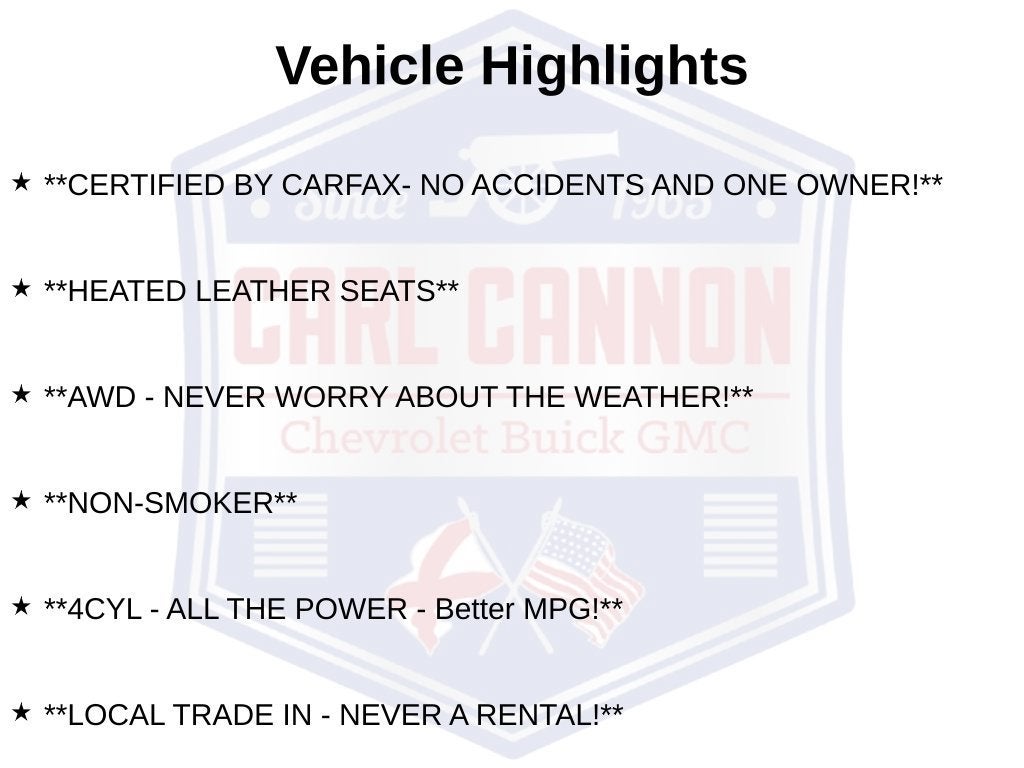 Vehicle Highlights

★ **CERTIFIED BY CARFAX- NO ACCIDENTS AND ONE OWNER!**

★ **HEATED LEATHER SEATS**

★ **AWD - NEVER WORRY ABOUT THE WEATHER!**

★ **NON-SMOKER**

★ **4CYL - ALL THE POWER - Better MPG!**

★ **LOCAL TRADE IN - NEVER A RENTAL!**

Since 1965
CARL CANNON
Chevrolet Buick GMC